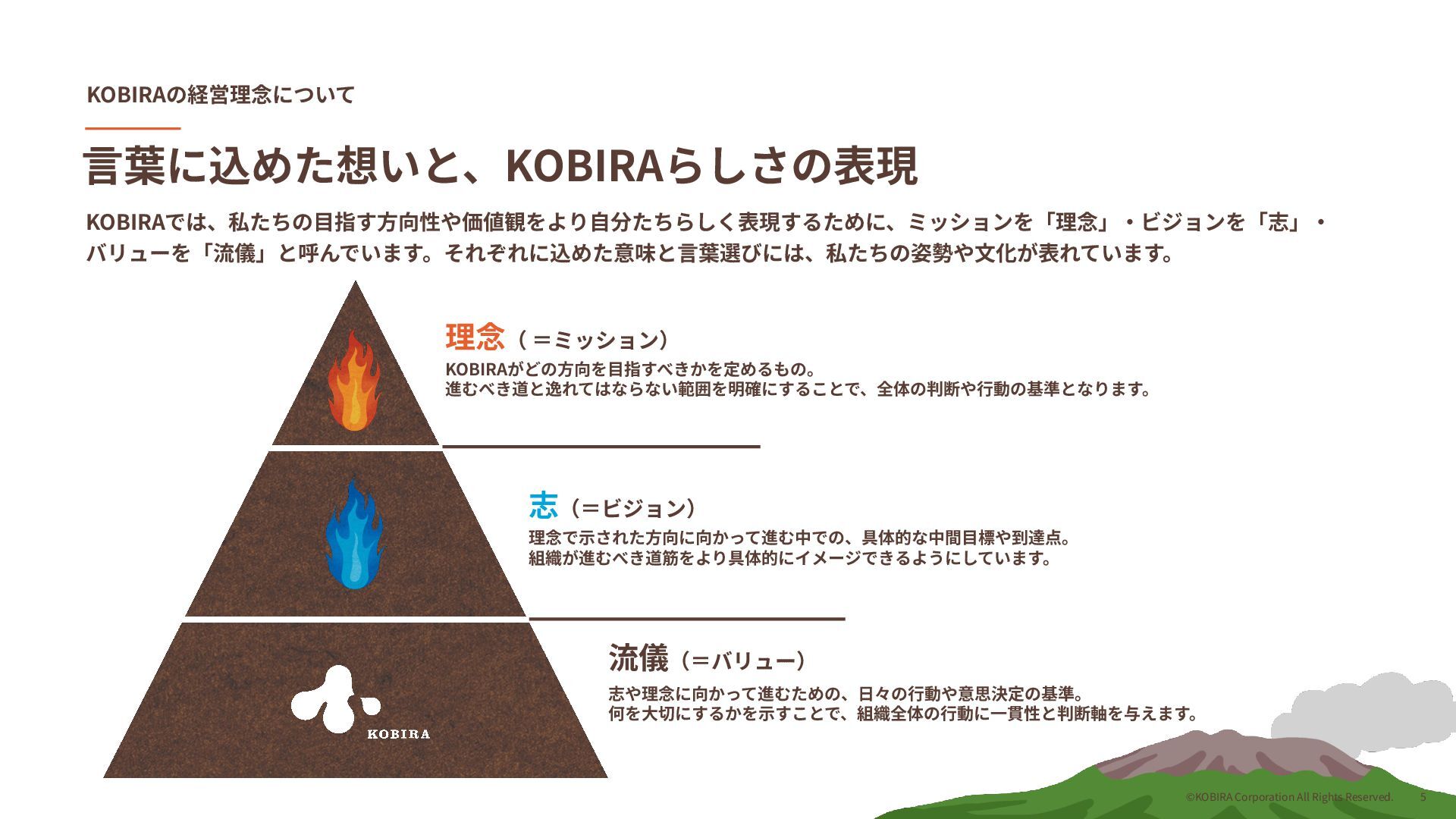 KOBIRAの経営理念について

言葉に込めた想いと、KOBIRAらしさの表現

KOBIRAでは、私たちの目指す方向性や価値観をより自分たちらしく表現するために、ミッションを「理念」・ビジョンを「志」・バリューを「流儀」と呼んでいます。それぞれに込めた意味と言葉選びには、私たちの姿勢や文化が表れています。

理念（＝ミッション）
KOBIRAがどの方向を目指すべきかを定めるもの。
進むべき道と逸れてはならない範囲を明確にすることで、全体の判断や行動の基準となります。

志（＝ビジョン）
理念で示された方向に向かって進む中での、具体的な中間目標や到達点。
組織が進むべき道筋をより具体的にイメージできるようにしています。

流儀（＝バリュー）
志や理念に向かって進むための、日々の行動や意思決定の基準。
何を大切にするかを示すことで、組織全体の行動に一貫性と判断軸を与えます。

KOBIRA

©KOBIRA Corporation All Rights Reserved. 5